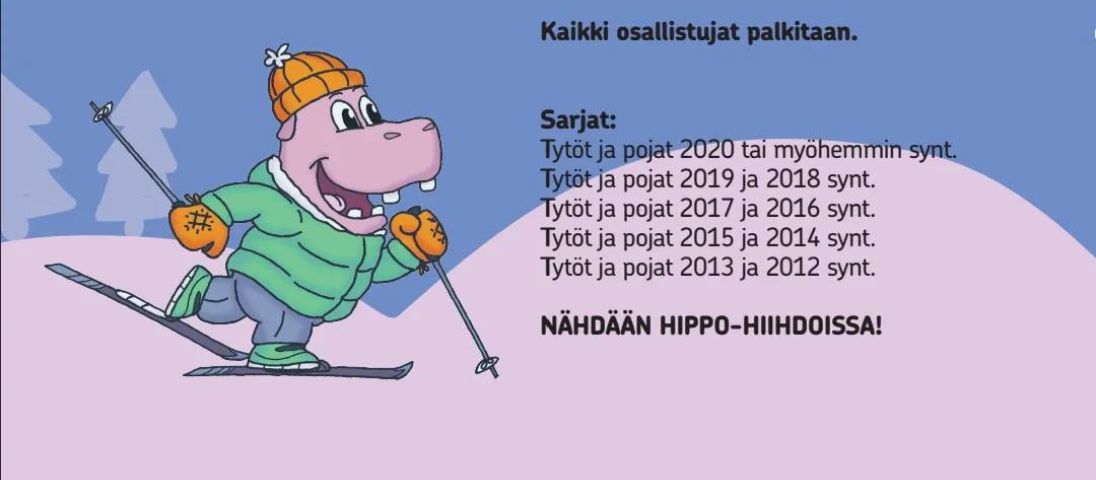 Kaikki osallistujat palkitaan.

Sarjat:
Tytöt ja pojat 2020 tai myöhemmin synt.
Tytöt ja pojat 2019 ja 2018 synt.
Tytöt ja pojat 2017 ja 2016 synt.
Tytöt ja pojat 2015 ja 2014 synt.
Tytöt ja pojat 2013 ja 2012 synt.

NÄHDÄÄN HIPPO-HIIHDOISSA!